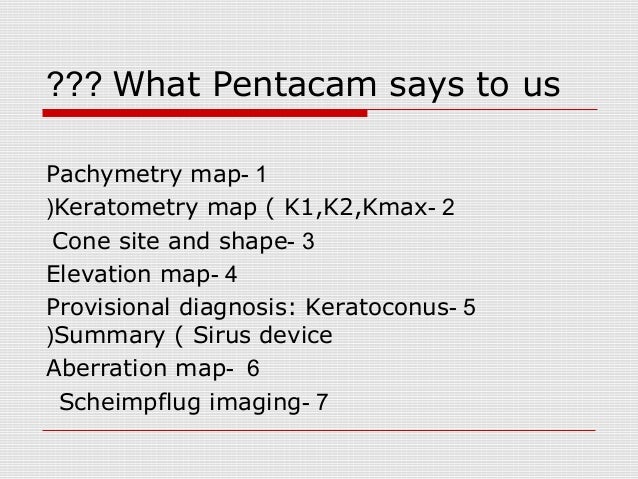 ??? What Pentacam says to us

Pachymetry map- 1
)Keratometry map ( K1,K2,Kmax- 2
Cone site and shape- 3
Elevation map- 4
Provisional diagnosis: Keratoconus- 5
)Summary ( Sirus device
Aberration map- 6
Scheimpflug imaging- 7